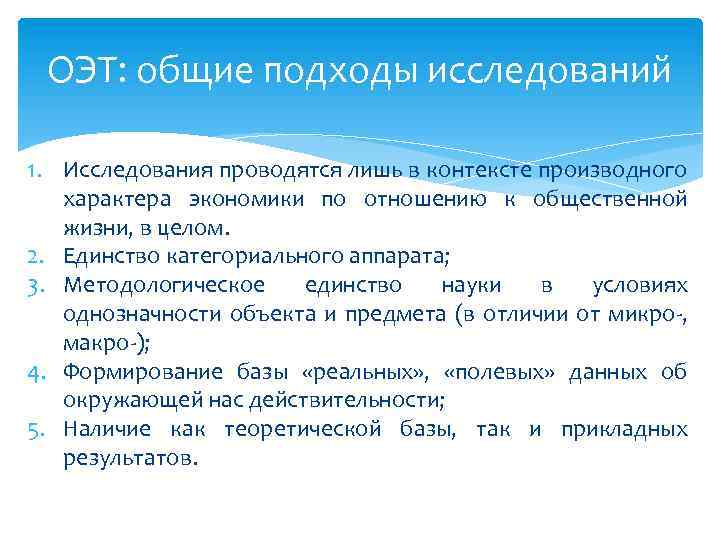 ОЭТ: общие подходы исследований

1. Исследования проводятся лишь в контексте производного характера экономики по отношению к общественной жизни, в целом.
2. Единство категориального аппарата;
3. Методологическое единство науки в условиях однозначности объекта и предмета (в отличии от микро-, макро-);
4. Формирование базы «реальных», «полевых» данных об окружающей нас действительности;
5. Наличие как теоретической базы, так и прикладных результатов.